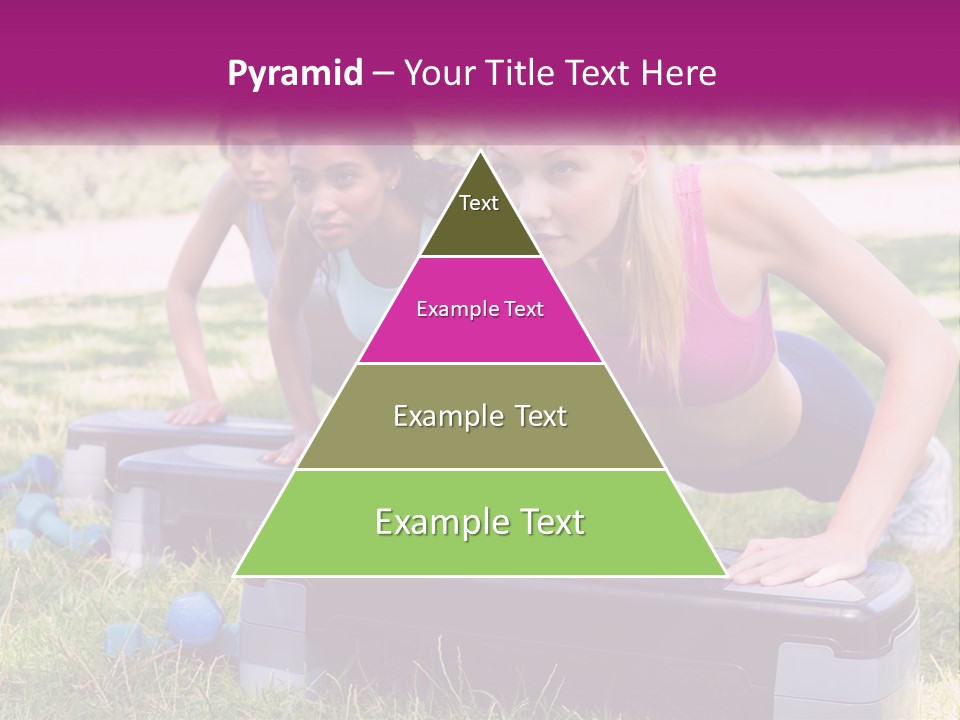 Pyramid – Your Title Text Here

Text

Example Text

Example Text

Example Text